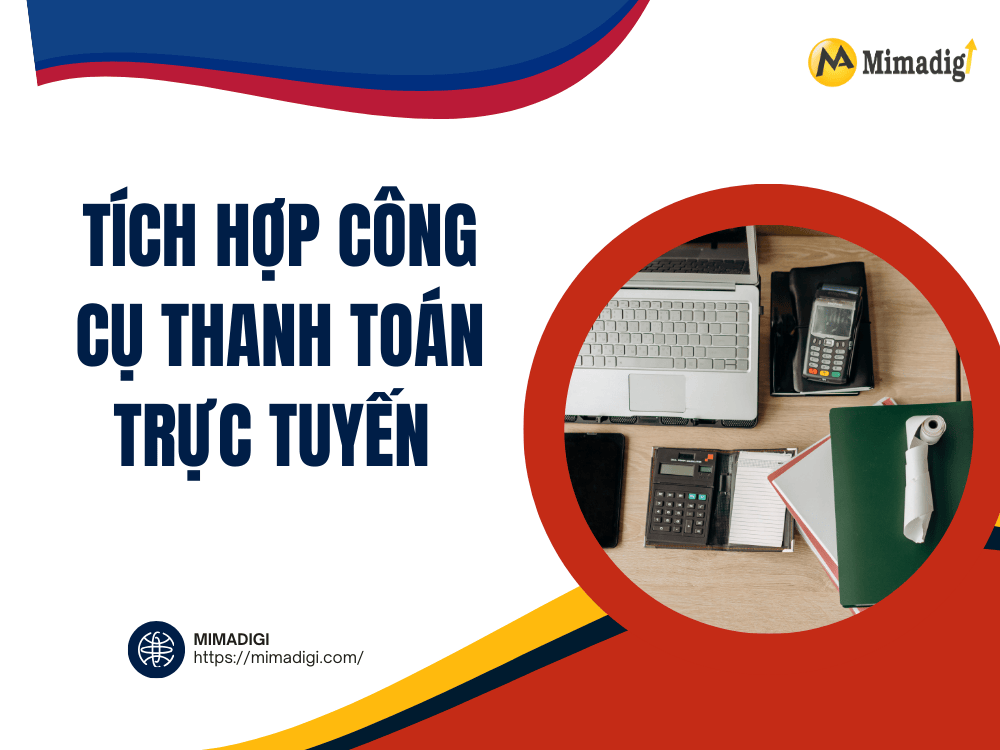 Mimadigi

TÍCH HỢP CÔNG CỤ THANH TOÁN TRỰC TUYẾN

MIMADIGI
https://mimadigi.com/